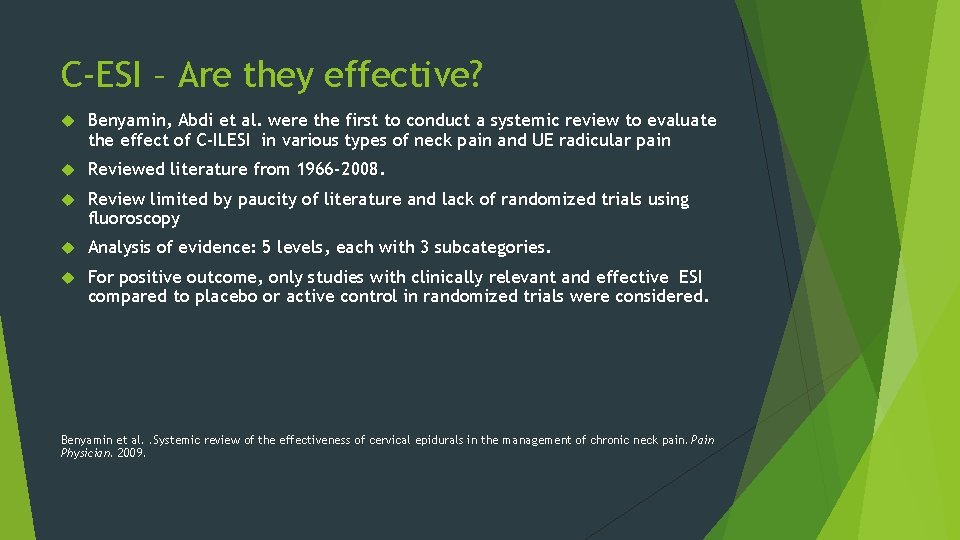 C-ESI – Are they effective?

Benyamin, Abdi et al. were the first to conduct a systemic review to evaluate the effect of C-ILESI in various types of neck pain and UE radicular pain

Reviewed literature from 1966-2008.

Review limited by paucity of literature and lack of randomized trials using fluoroscopy

Analysis of evidence: 5 levels, each with 3 subcategories.

For positive outcome, only studies with clinically relevant and effective ESI compared to placebo or active control in randomized trials were considered.

Benyamin et al. .Systemic review of the effectiveness of cervical epidurals in the management of chronic neck pain. Pain Physician. 2009.